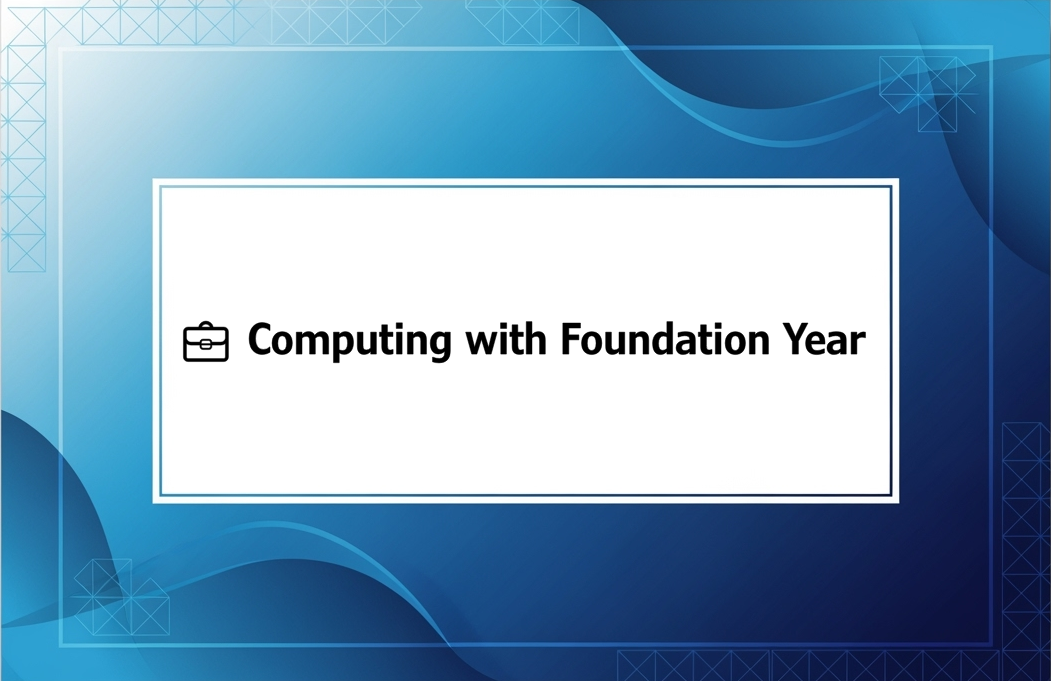 Computing with Foundation Year